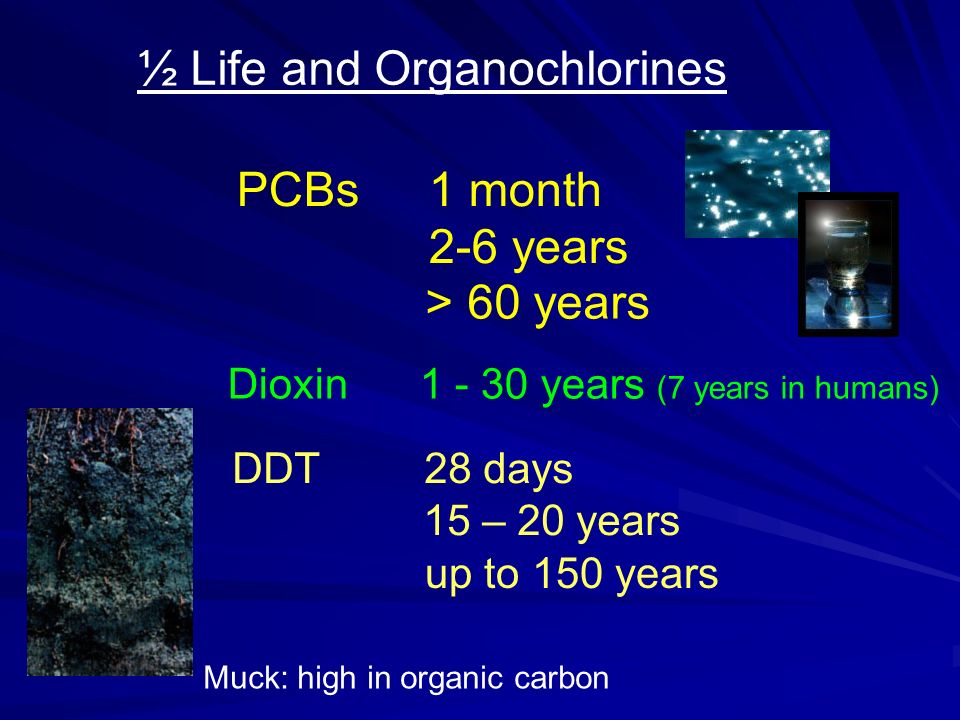 ½ Life and Organochlorines

PCBs 1 month
2-6 years
> 60 years

Dioxin 1 - 30 years (7 years in humans)

DDT 28 days
15 – 20 years
up to 150 years

Muck: high in organic carbon